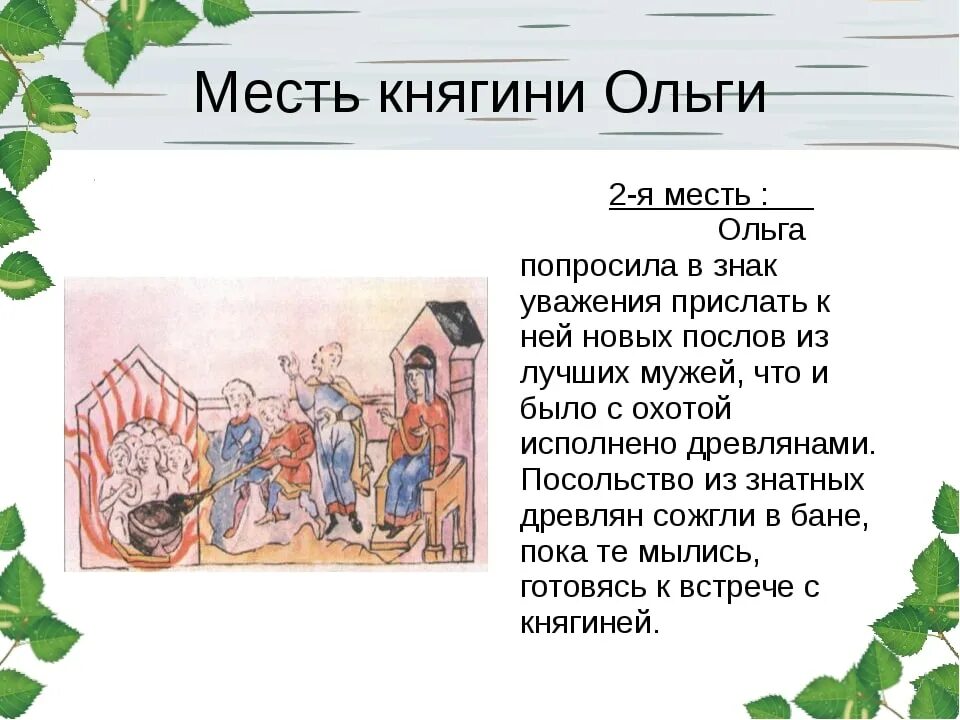 Месть княгини Ольги

2-я месть :

Ольга попросила в знак уважения прислать к ней новых послов из лучших мужей, что и было с охотой исполнено древлянами. Посольство из знатных древлян сожгли в бане, пока те мылись, готовясь к встрече с княгиней.